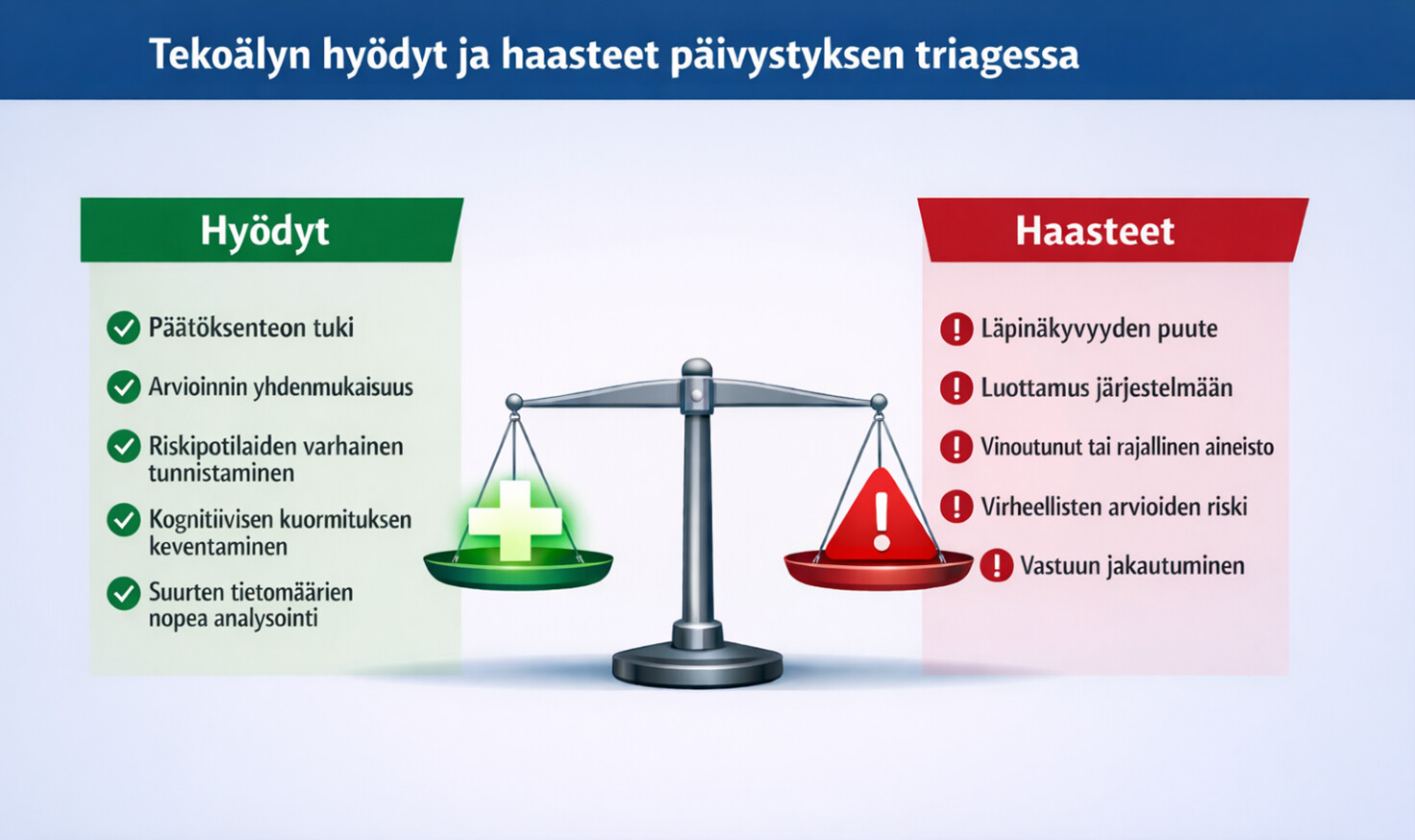 Tekoälyn hyödyt ja haasteet päivystyksen triagessa

Hyödyt

Päätöksenteon tuki

Arvioinnin yhdenmukaisuus

Riskipotilaiden varhainen tunnistaminen

Kognitiivisen kuormituksen keventaminen

Suurten tietomäärien nopea analysointi

Haasteet

Läpinäkyvyyden puute

Luottamus järjestelmään

Vinoutunut tai rajallinen aineisto

Virheellisten arvioiden riski

Vastuun jakautuminen